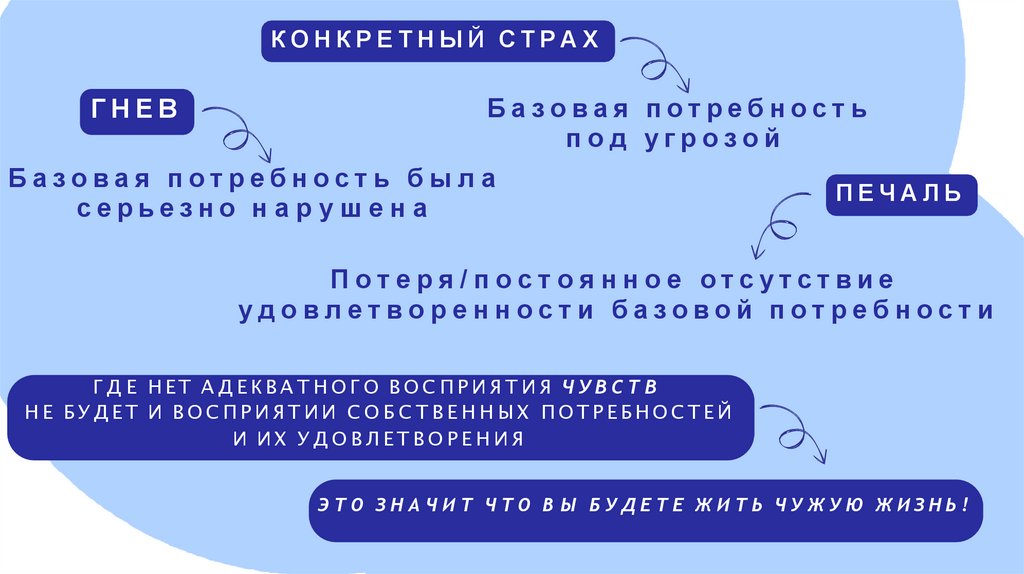 КОНКРЕТНЫЙ СТРАХ

Базовая потребность под угрозой

ГНЕВ

Базовая потребность была серьезно нарушена

ПЕЧАЛЬ

Потеря/постоянное отсутствие удовлетворенности базовой потребности

ГДЕ НЕТ АДЕКВАТНОГО ВОСПРИЯТИЯ ЧУВСТВ НЕ БУДЕТ И ВОСПРИЯТИИ СОБСТВЕННЫХ ПОТРЕБНОСТЕЙ И ИХ УДОВЛЕТВОРЕНИЯ

ЭТО ЗНАЧИТ ЧТО ВЫ БУДЕТЕ ЖИТЬ ЧУЖУЮ ЖИЗНЬ!